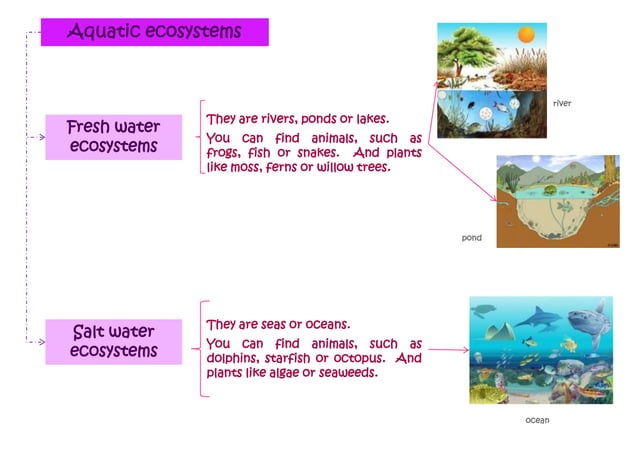 Aquatic ecosystems

Fresh water ecosystems

They are rivers, ponds or lakes.

You can find animals, such as frogs, fish or snakes. And plants like moss, ferns or willow trees.

river

pond

Salt water ecosystems

They are seas or oceans.

You can find animals, such as dolphins, starfish or octopus. And plants like algae or seaweeds.

ocean